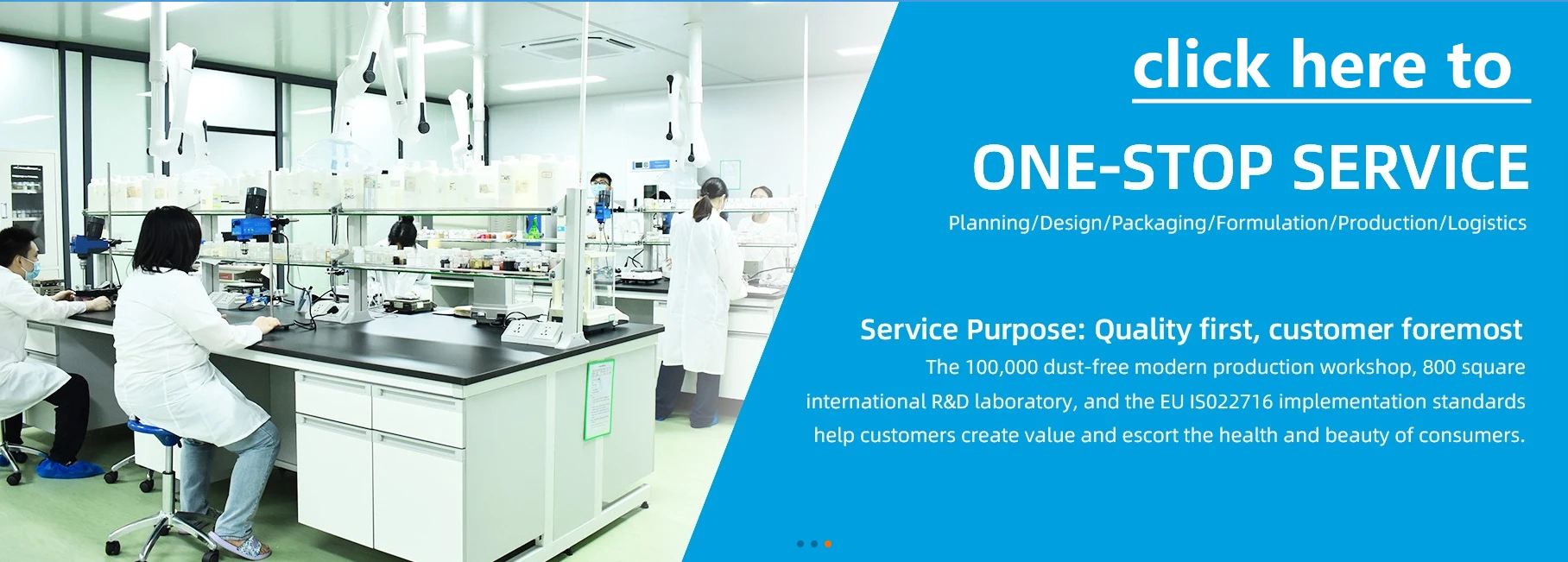 click here to

ONE-STOP SERVICE

Planning/Design/Packaging/Formulation/Production/Logistics

Service Purpose: Quality first, customer foremost

The 100,000 dust-free modern production workshop, 800 square international R&D laboratory, and the EU IS022716 implementation standards help customers create value and escort the health and beauty of consumers.